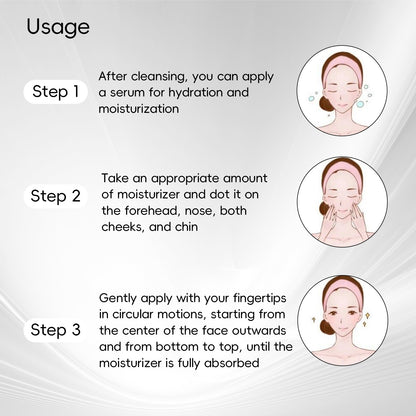 Usage

Step 1

After cleansing, you can apply a serum for hydration and moisturization

Step 2

Take an appropriate amount of moisturizer and dot it on the forehead, nose, both cheeks, and chin

Step 3

Gently apply with your fingertips in circular motions, starting from the center of the face outwards and from bottom to top, until the moisturizer is fully absorbed